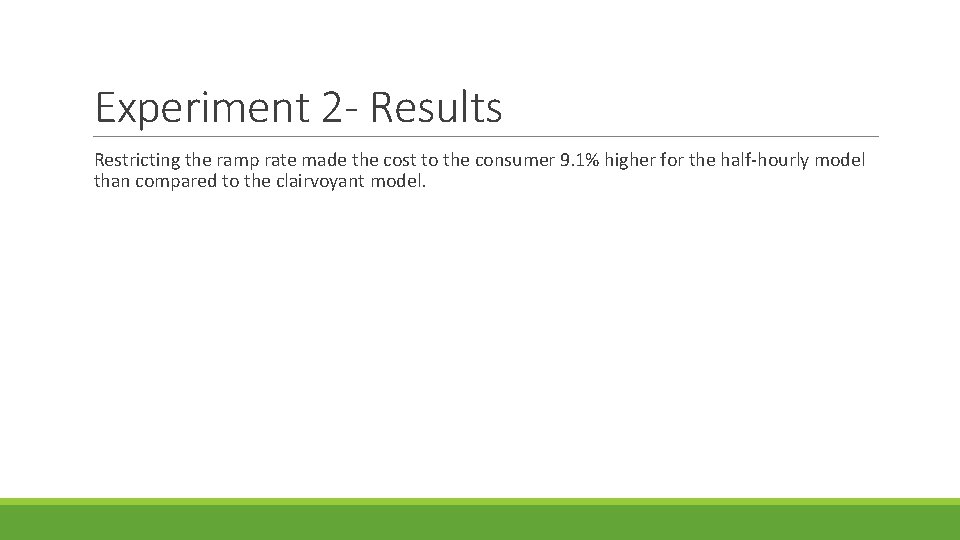 Experiment 2- Results

Restricting the ramp rate made the cost to the consumer 9.1% higher for the half-hourly model than compared to the clairvoyant model.